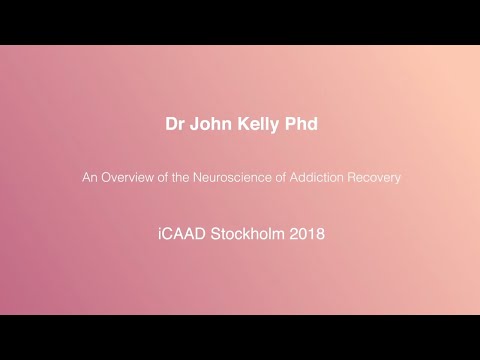 Dr John Kelly Phd

An Overview of the Neuroscience of Addiction Recovery

iCAAD Stockholm 2018